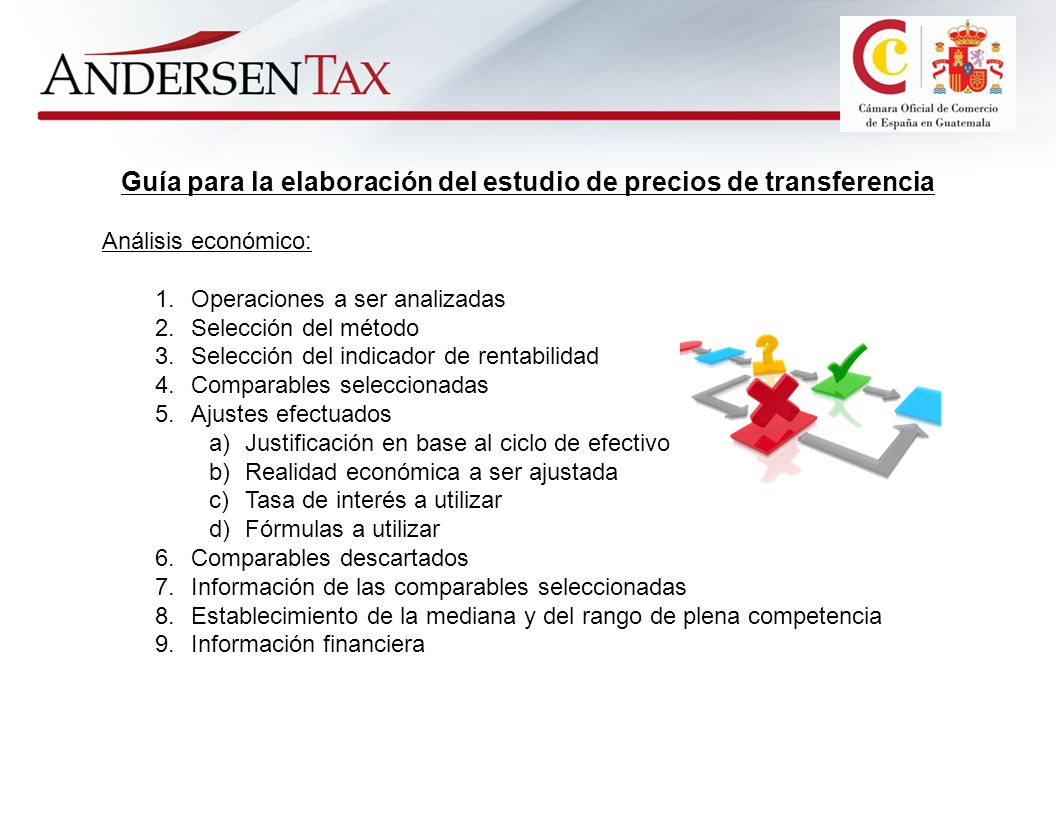 ANDERSEN TAX

Cámara Oficial de Comercio de España en Guatemala

Guía para la elaboración del estudio de precios de transferencia

Análisis económico:

1. Operaciones a ser analizadas
2. Selección del método
3. Selección del indicador de rentabilidad
4. Comparables seleccionadas
5. Ajustes efectuados
a) Justificación en base al ciclo de efectivo
b) Realidad económica a ser ajustada
c) Tasa de interés a utilizar
d) Fórmulas a utilizar
6. Comparables descartados
7. Información de las comparables seleccionadas
8. Establecimiento de la mediana y del rango de plena competencia
9. Información financiera